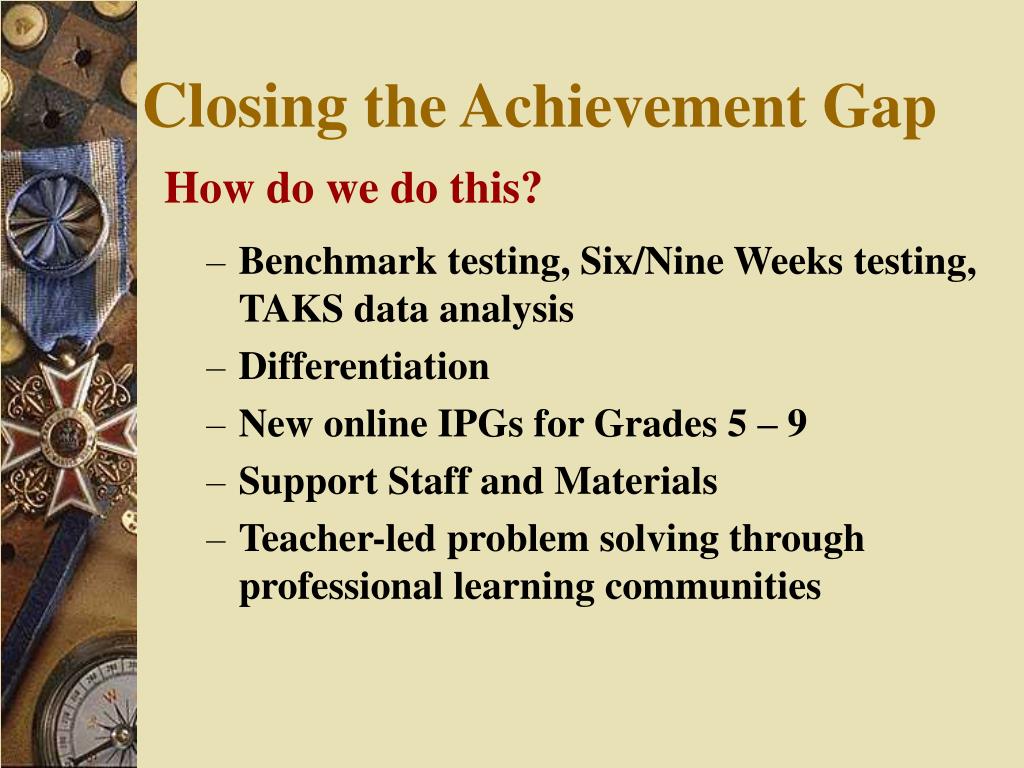 Closing the Achievement Gap

How do we do this?

– Benchmark testing, Six/Nine Weeks testing, TAKS data analysis
– Differentiation
– New online IPGs for Grades 5 – 9
– Support Staff and Materials
– Teacher-led problem solving through professional learning communities